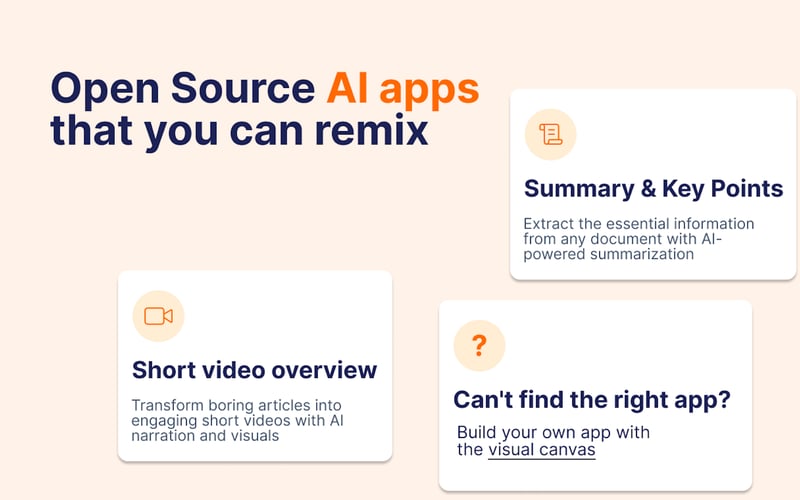 Open Source AI apps that you can remix

Summary & Key Points

Extract the essential information from any document with AI-powered summarization

Short video overview

Transform boring articles into engaging short videos with AI narration and visuals

?

Can't find the right app?

Build your own app with the visual canvas